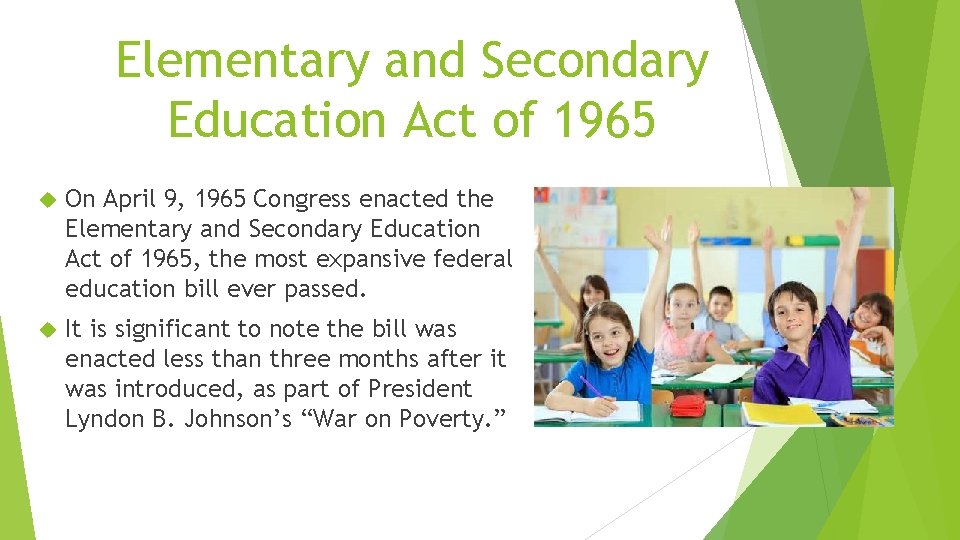 Elementary and Secondary Education Act of 1965

On April 9, 1965 Congress enacted the Elementary and Secondary Education Act of 1965, the most expansive federal education bill ever passed.

It is significant to note the bill was enacted less than three months after it was introduced, as part of President Lyndon B. Johnson's "War on Poverty."